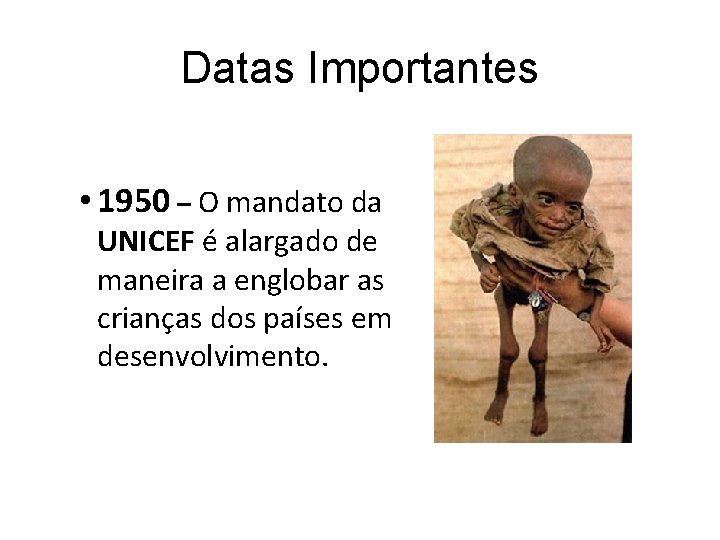 Datas Importantes

• 1950 – O mandato da UNICEF é alargado de maneira a englobar as crianças dos países em desenvolvimento.